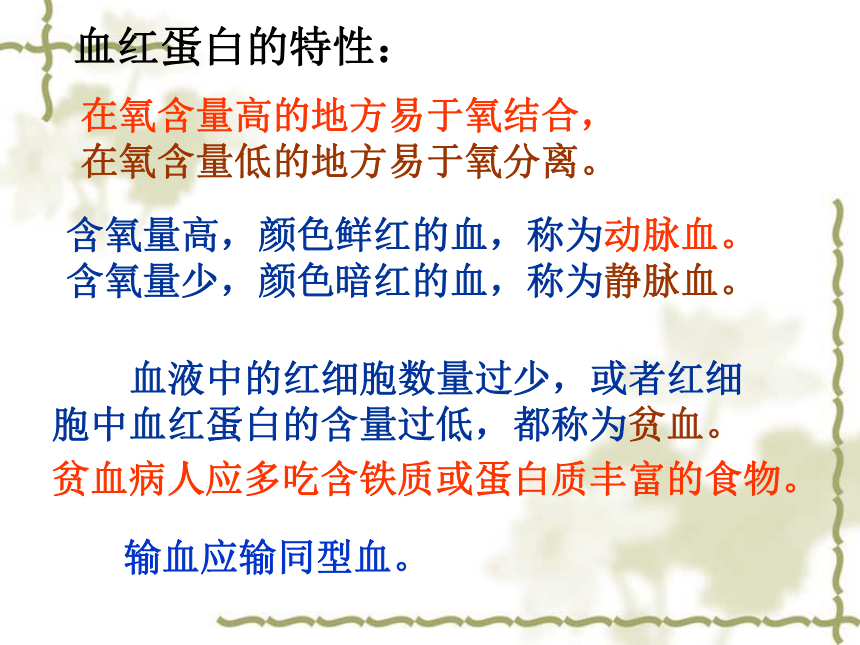 血红蛋白的特性：

在氧含量高的地方易于氧结合，
在氧含量低的地方易于氧分离。

含氧量高，颜色鲜红的血，称为动脉血。
含氧量少，颜色暗红的血，称为静脉血。

血液中的红细胞数量过少，或者红细胞中血红蛋白的含量过低，都称为贫血。

贫血病人应多吃含铁质或蛋白质丰富的食物。

输血应输同型血。